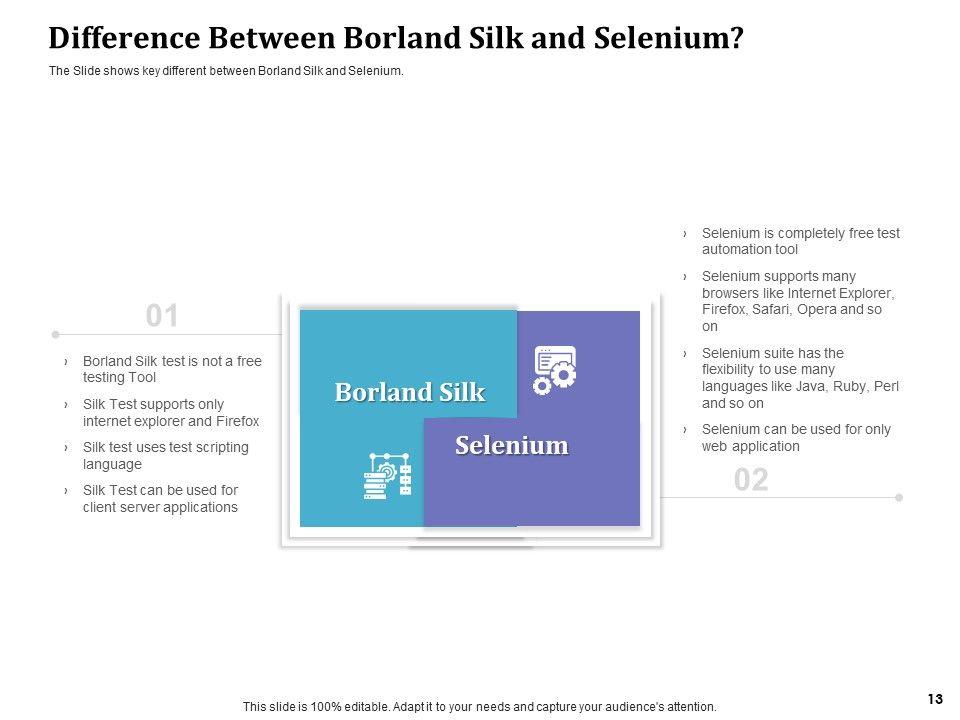 Difference Between Borland Silk and Selenium?

The Slide shows key different between Borland Silk and Selenium.

01

› Borland Silk test is not a free testing Tool

› Silk Test supports only internet explorer and Firefox

› Silk test uses test scripting language

› Silk Test can be used for client server applications

Borland Silk

Selenium

› Selenium is completely free test automation tool

› Selenium supports many browsers like Internet Explorer, Firefox, Safari, Opera and so on

› Selenium suite has the flexibility to use many languages like Java, Ruby, Perl and so on

› Selenium can be used for only web application

02

This slide is 100% editable. Adapt it to your needs and capture your audience's attention.

13